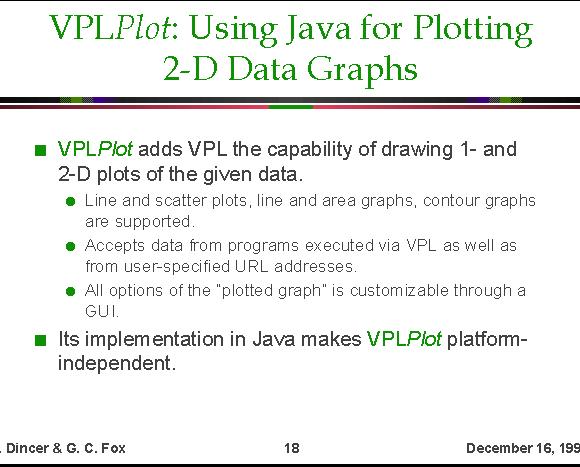 VPLPlot: Using Java for Plotting 2-D Data Graphs

VPLPlot adds VPL the capability of drawing 1- and 2-D plots of the given data.

Line and scatter plots, line and area graphs, contour graphs are supported.

Accepts data from programs executed via VPL as well as from user-specified URL addresses.

All options of the "plotted graph" is customizable through a GUI.

Its implementation in Java makes VPLPlot platform-independent.

. Dincer & G. C. Fox

18

December 16, 199